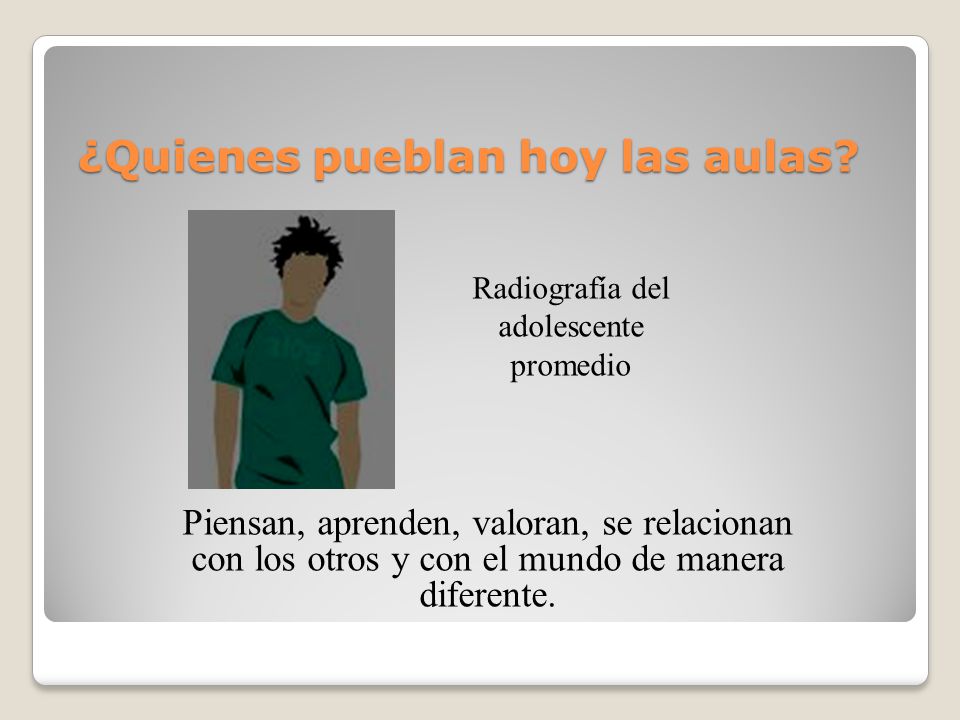 ¿Quienes pueblan hoy las aulas?

Radiografía del adolescente promedio

Piensan, aprenden, valoran, se relacionan con los otros y con el mundo de manera diferente.